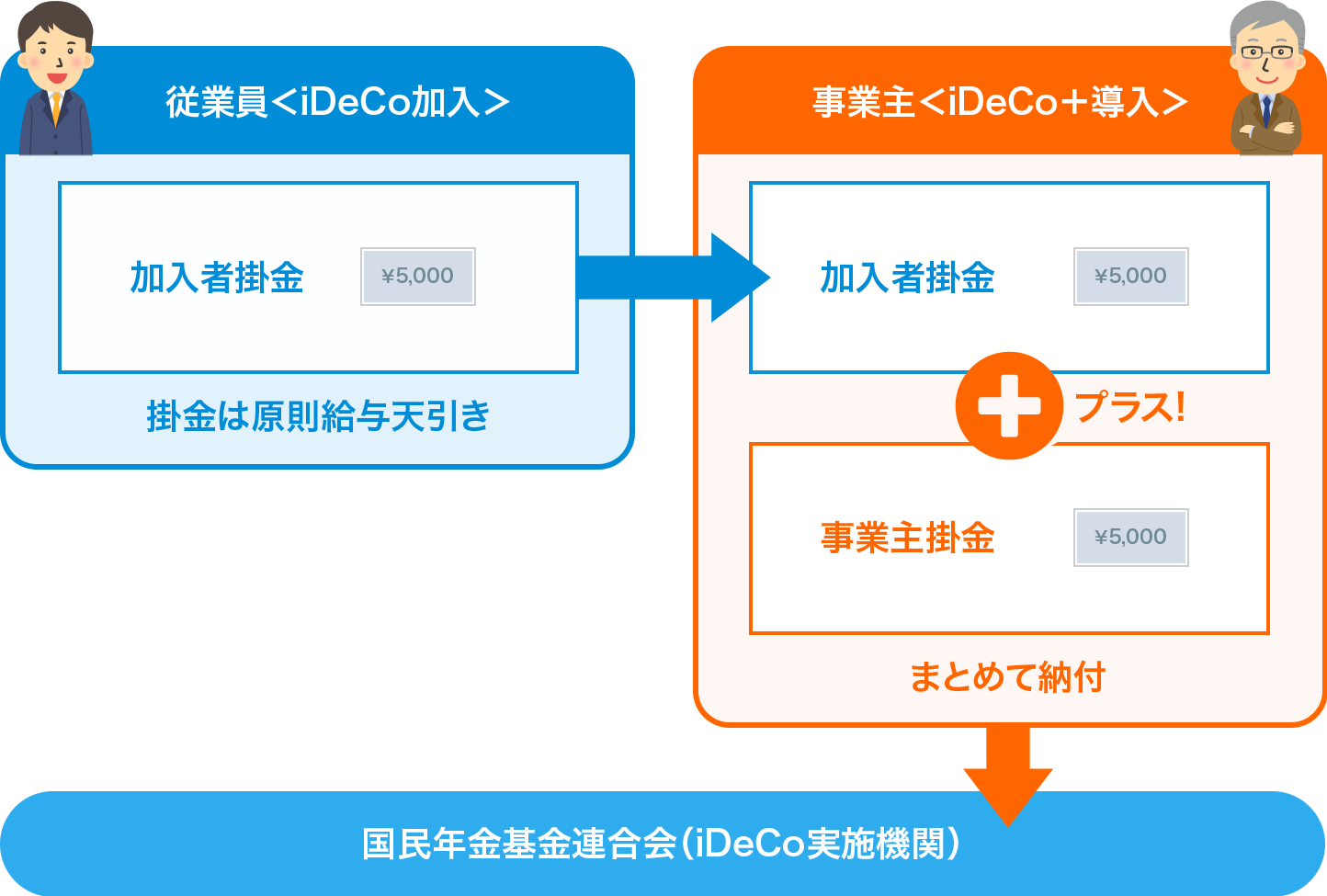 従業員＜iDeCo加入＞

加入者掛金 ¥5,000

掛金は原則給与天引き

事業主＜iDeCo+導入＞

加入者掛金 ¥5,000

プラス!

事業主掛金 ¥5,000

まとめて納付

国民年金基金連合会（iDeCo実施機関）